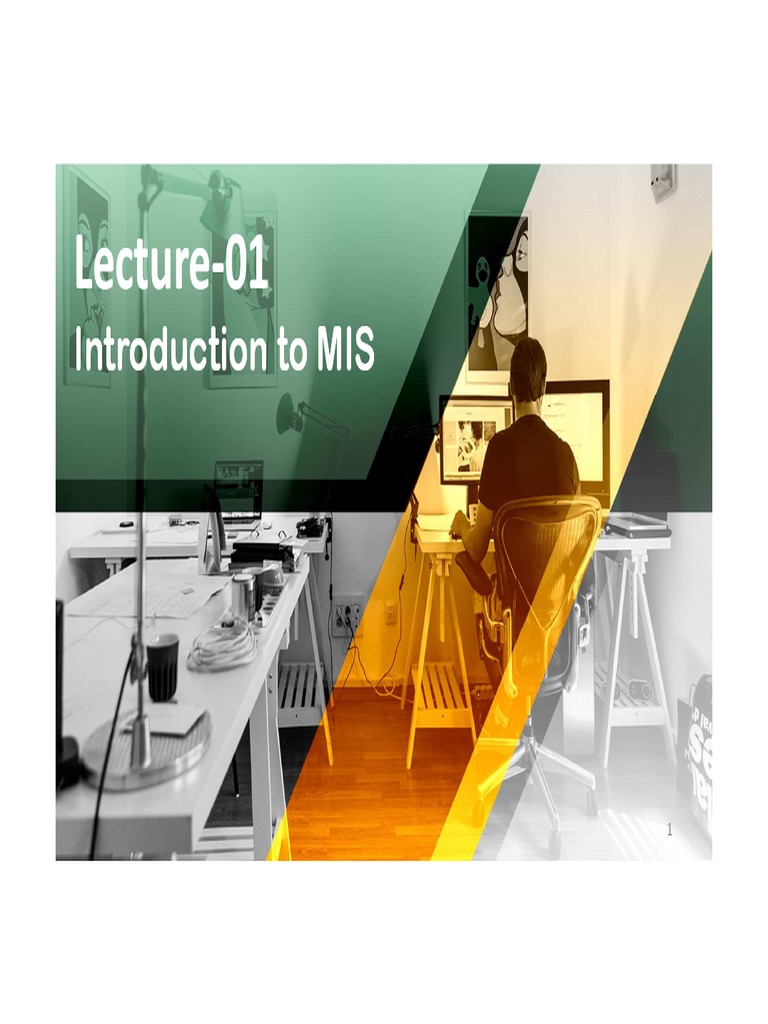 Lecture-01
Introduction to MIS

1